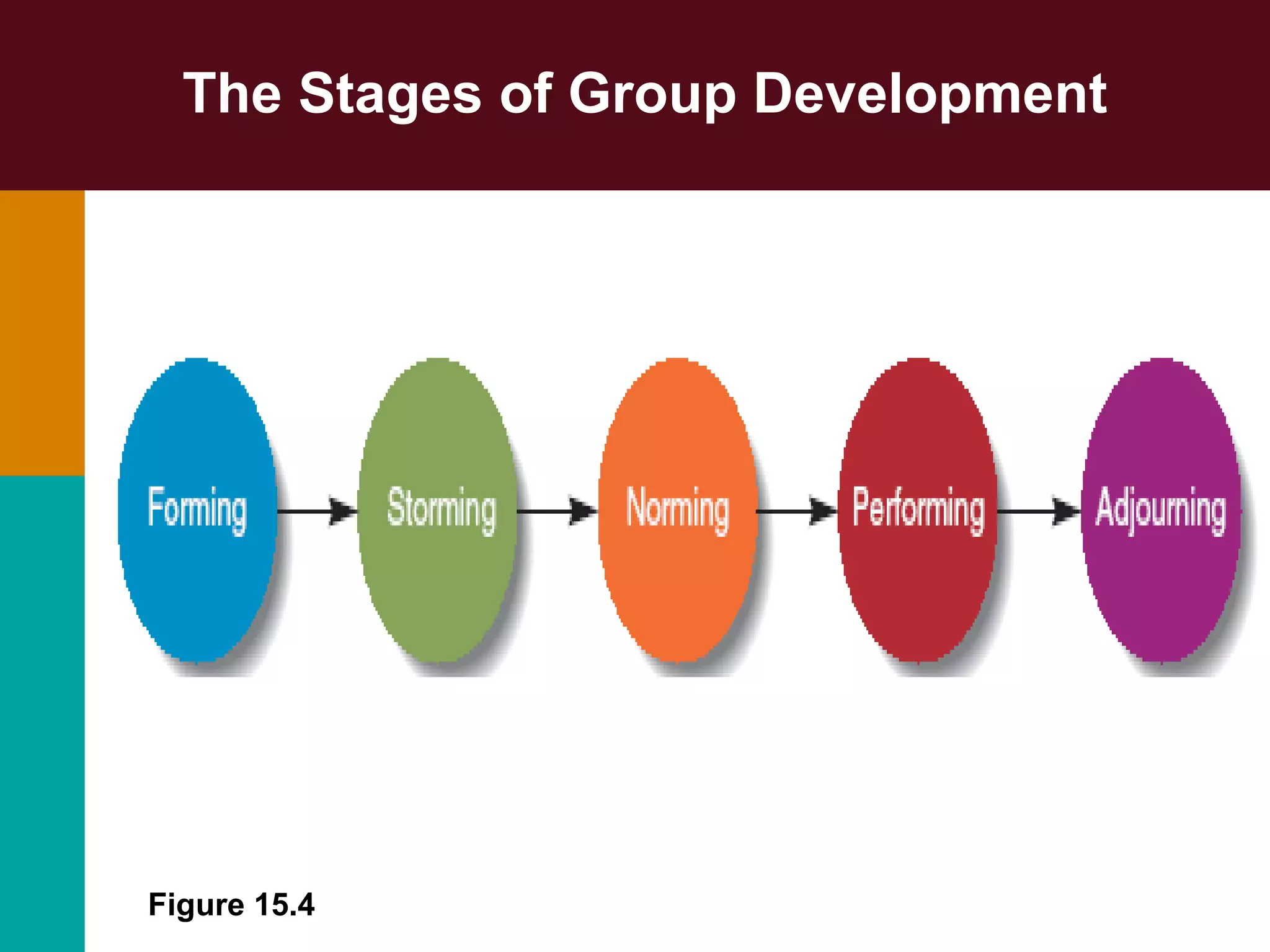 The Stages of Group Development

Forming

Storming

Norming

Performing

Adjourning

Figure 15.4